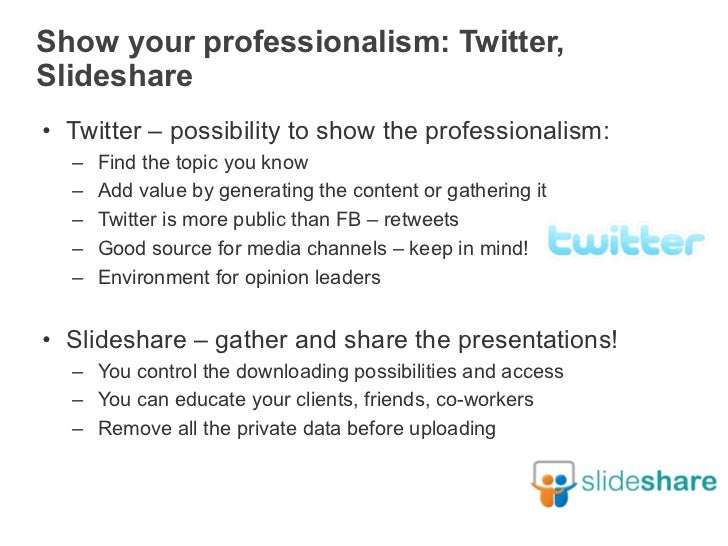 Show your professionalism: Twitter, Slideshare

• Twitter – possibility to show the professionalism:
– Find the topic you know
– Add value by generating the content or gathering it
– Twitter is more public than FB – retweets
– Good source for media channels – keep in mind!
– Environment for opinion leaders

twitter

• Slideshare – gather and share the presentations!
– You control the downloading possibilities and access
– You can educate your clients, friends, co-workers
– Remove all the private data before uploading

slideshare